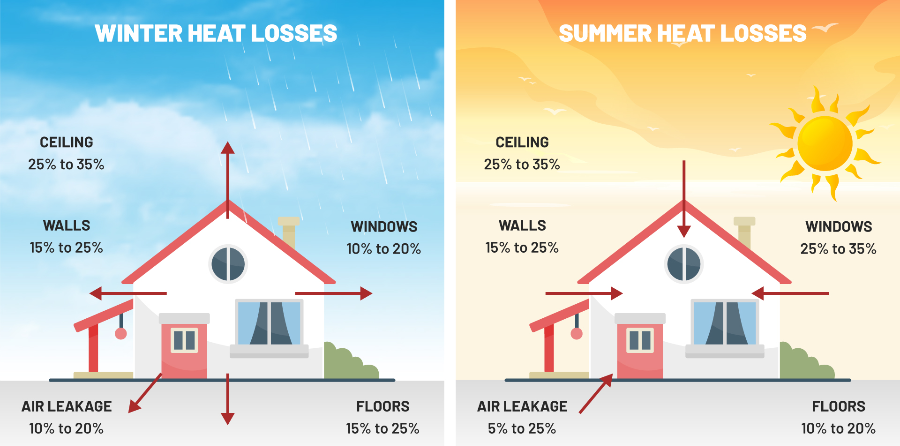 WINTER HEAT LOSSES

CEILING
25% to 35%

WALLS
15% to 25%

WINDOWS
10% to 20%

AIR LEAKAGE
10% to 20%

FLOORS
15% to 25%

SUMMER HEAT LOSSES

CEILING
25% to 35%

WALLS
15% to 25%

WINDOWS
25% to 35%

AIR LEAKAGE
5% to 25%

FLOORS
10% to 20%